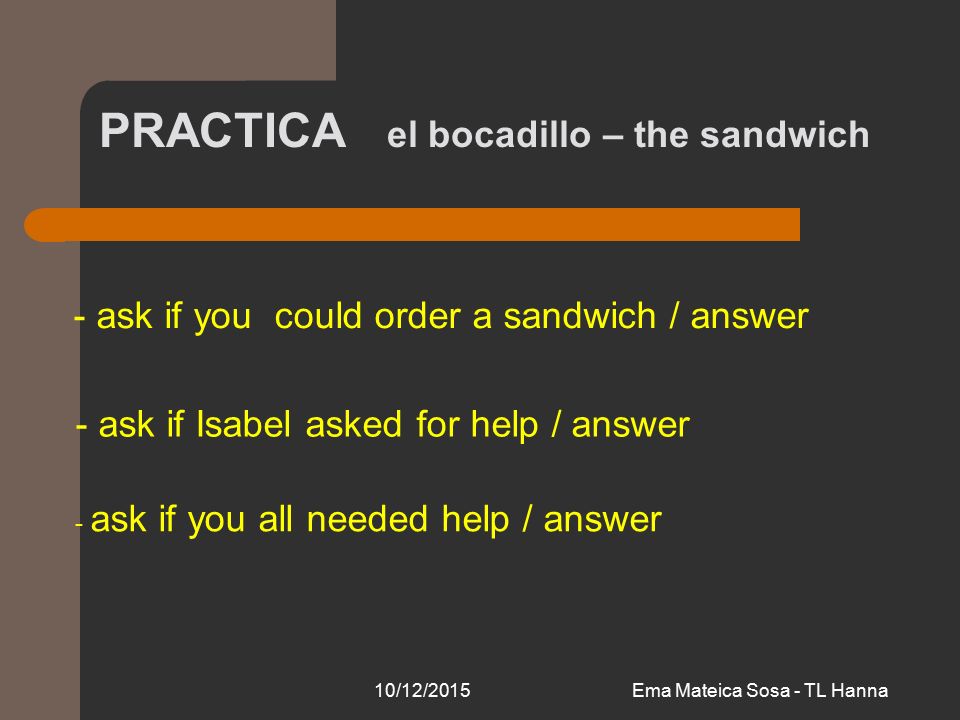 PRACTICA el bocadillo – the sandwich

- ask if you could order a sandwich / answer

- ask if Isabel asked for help / answer

- ask if you all needed help / answer

10/12/2015

Ema Mateica Sosa - TL Hanna